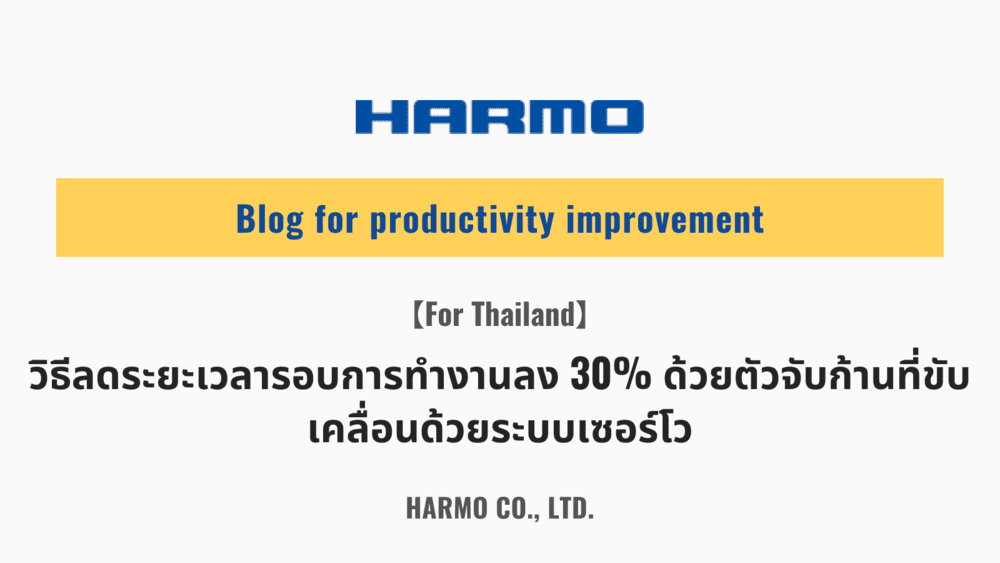 HARMO

Blog for productivity improvement

【For Thailand】

วิธีลดระยะเวลารอบการทำงานลง 30% ด้วยตัวจับก้านที่ขับเคลื่อนด้วยระบบเซอร์โว

HARMO CO., LTD.